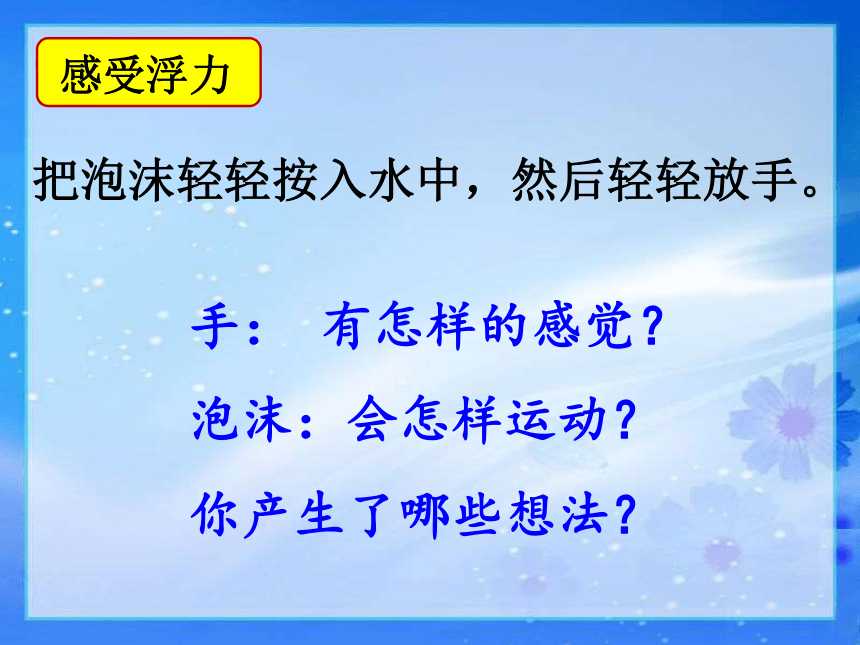 感受浮力

把泡沫轻轻按入水中，然后轻轻放手。

手： 有怎样的感觉？

泡沫：会怎样运动？

你产生了哪些想法？